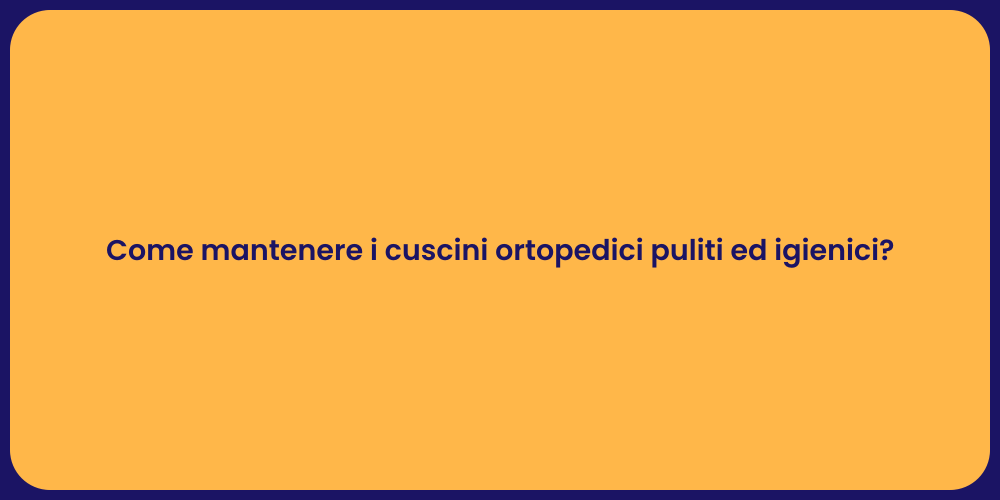 Come mantenere i cuscini ortopedici puliti ed igienici?